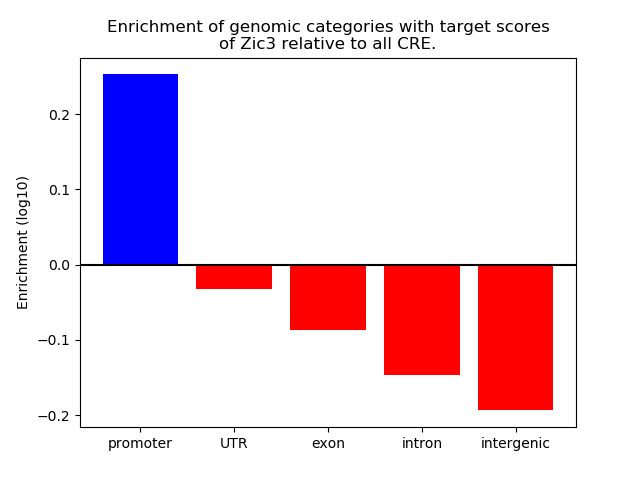 Enrichment of genomic categories with target scores of Zic3 relative to all CRE.

Enrichment (log10)

0.2
0.1
0.0
−0.1
−0.2

promoter
UTR
exon
intron
intergenic